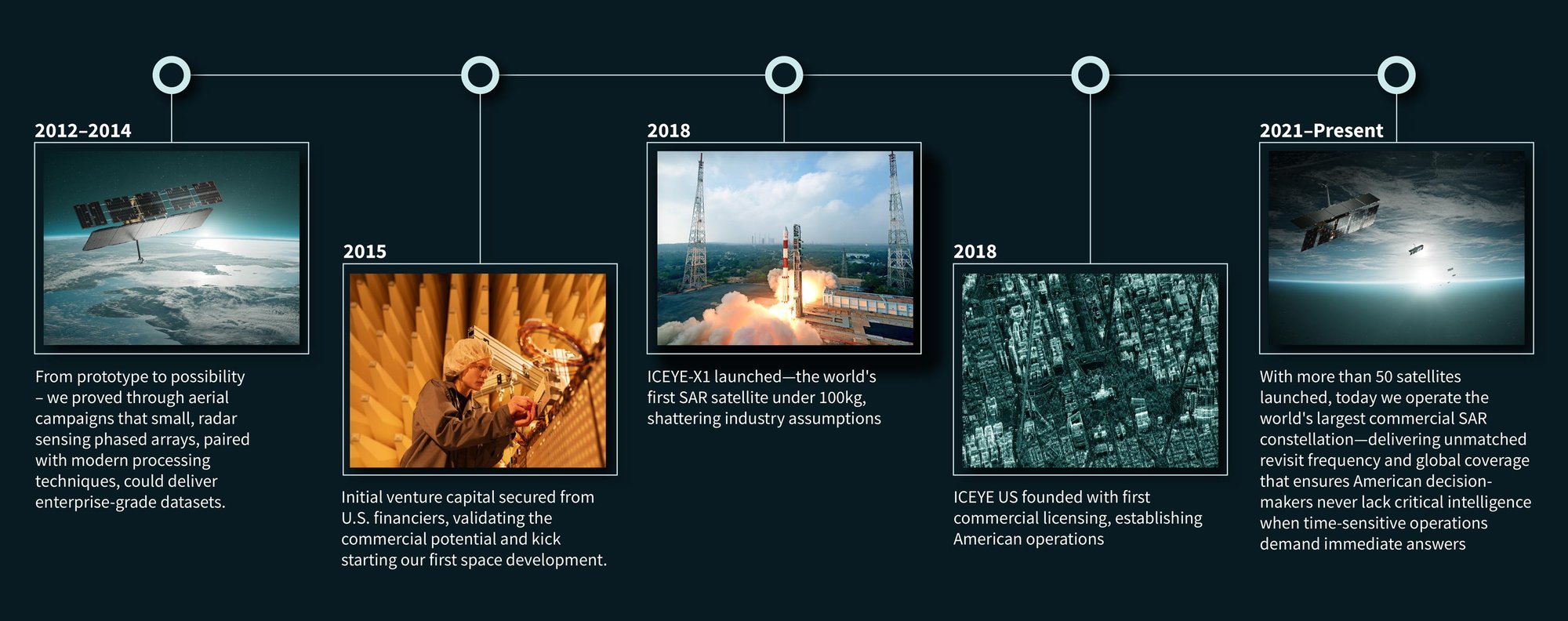 2012–2014

From prototype to possibility – we proved through aerial campaigns that small, radar sensing phased arrays, paired with modern processing techniques, could deliver enterprise-grade datasets.

2015

Initial venture capital secured from U.S. financiers, validating the commercial potential and kick starting our first space development.

2018

ICEYE-X1 launched—the world's first SAR satellite under 100kg, shattering industry assumptions

2018

ICEYE US founded with first commercial licensing, establishing American operations

2021–Present

With more than 50 satellites launched, today we operate the world's largest commercial SAR constellation—delivering unmatched revisit frequency and global coverage that ensures American decision-makers never lack critical intelligence when time-sensitive operations demand immediate answers